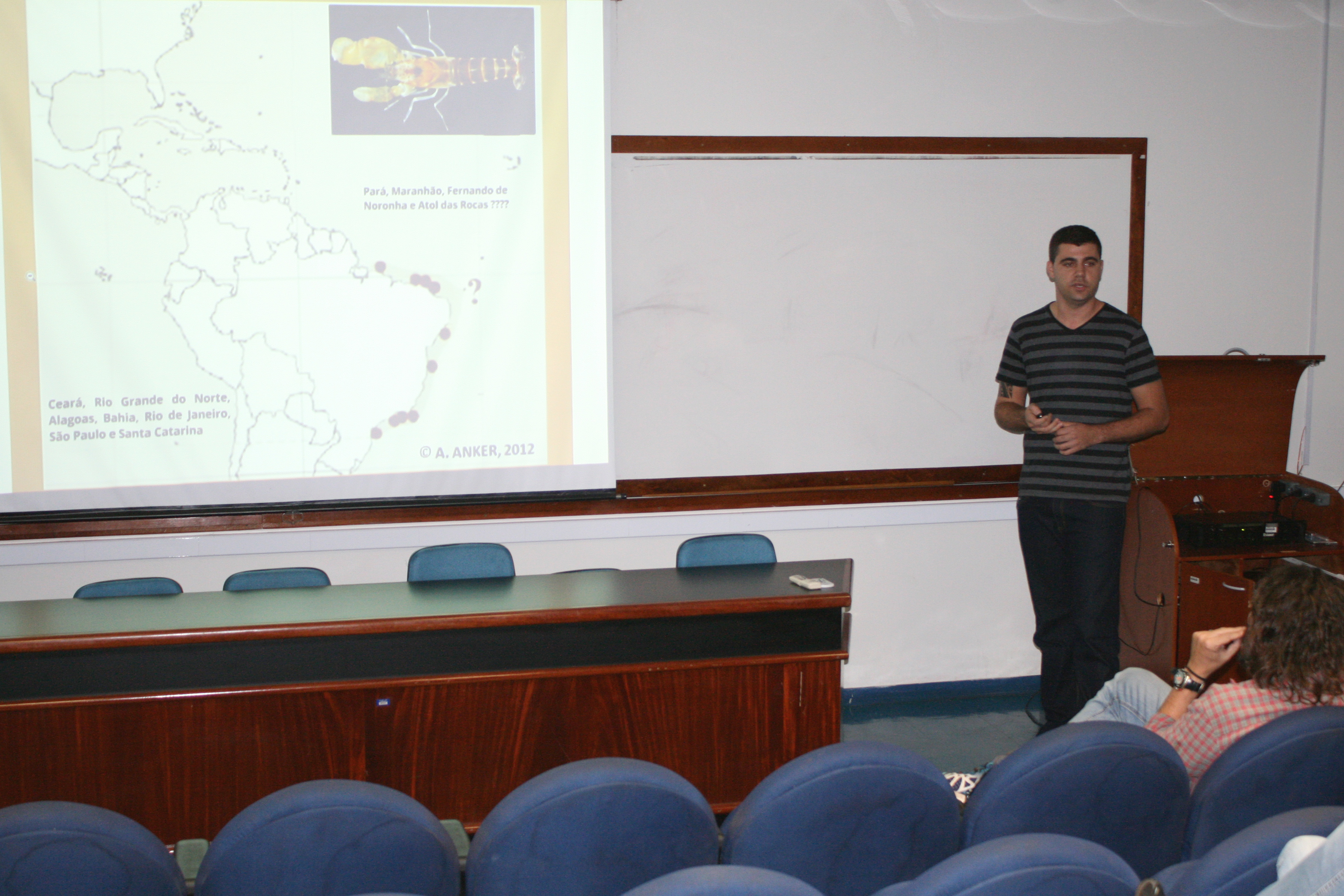 Pará, Maranhão, Fernando de Noronha e Atol das Rocas ????

?

Ceará, Rio Grande do Norte, Alagoas, Bahia, Rio de Janeiro, São Paulo e Santa Catarina

© A. ANKER, 2012